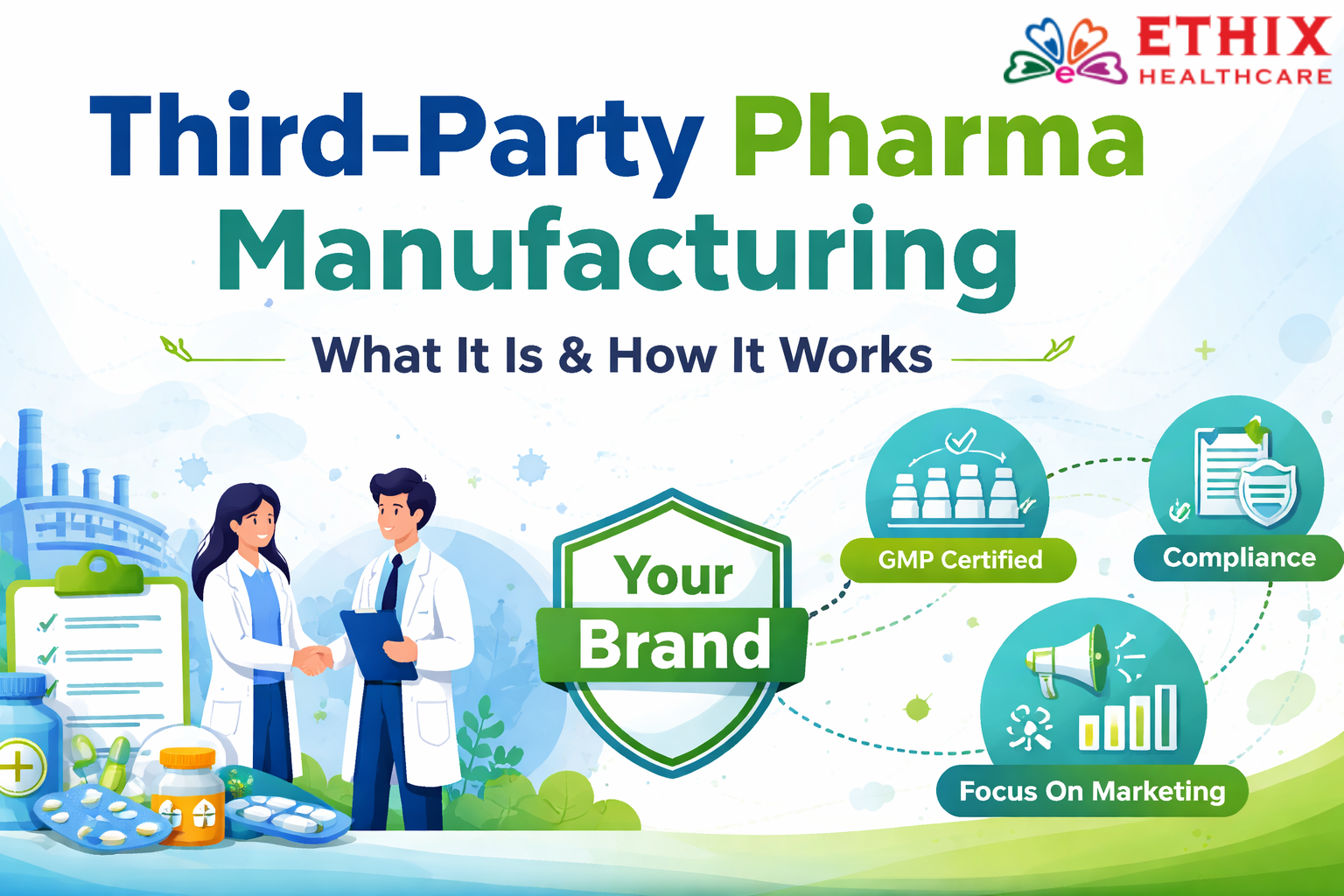 ETHIX
HEALTHCARE

Third-Party Pharma Manufacturing

What It Is & How It Works

Your Brand

GMP Certified

Compliance

Focus On Marketing